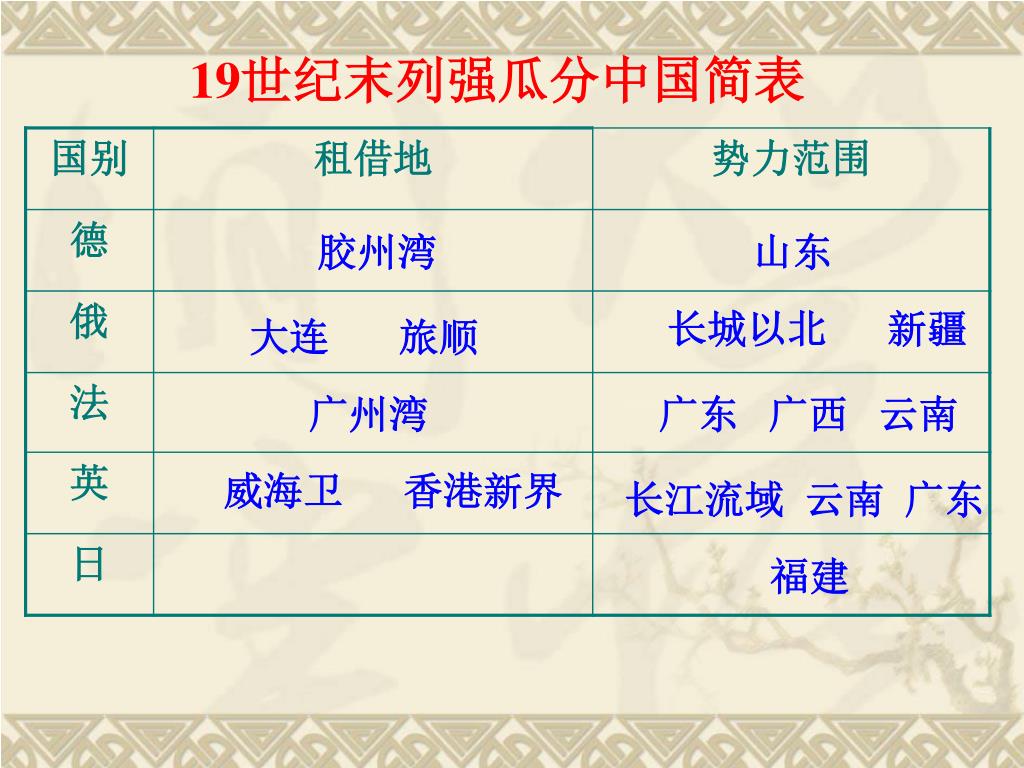 19世纪末列强瓜分中国简表

| 国别 | 租借地 | 势力范围 |
|---|---|---|
| 德 | 胶州湾 | 山东 |
| 俄 | 大连　旅顺 | 长城以北　新疆 |
| 法 | 广州湾 | 广东　广西　云南 |
| 英 | 威海卫　香港新界 | 长江流域　云南　广东 |
| 日 | | 福建 |